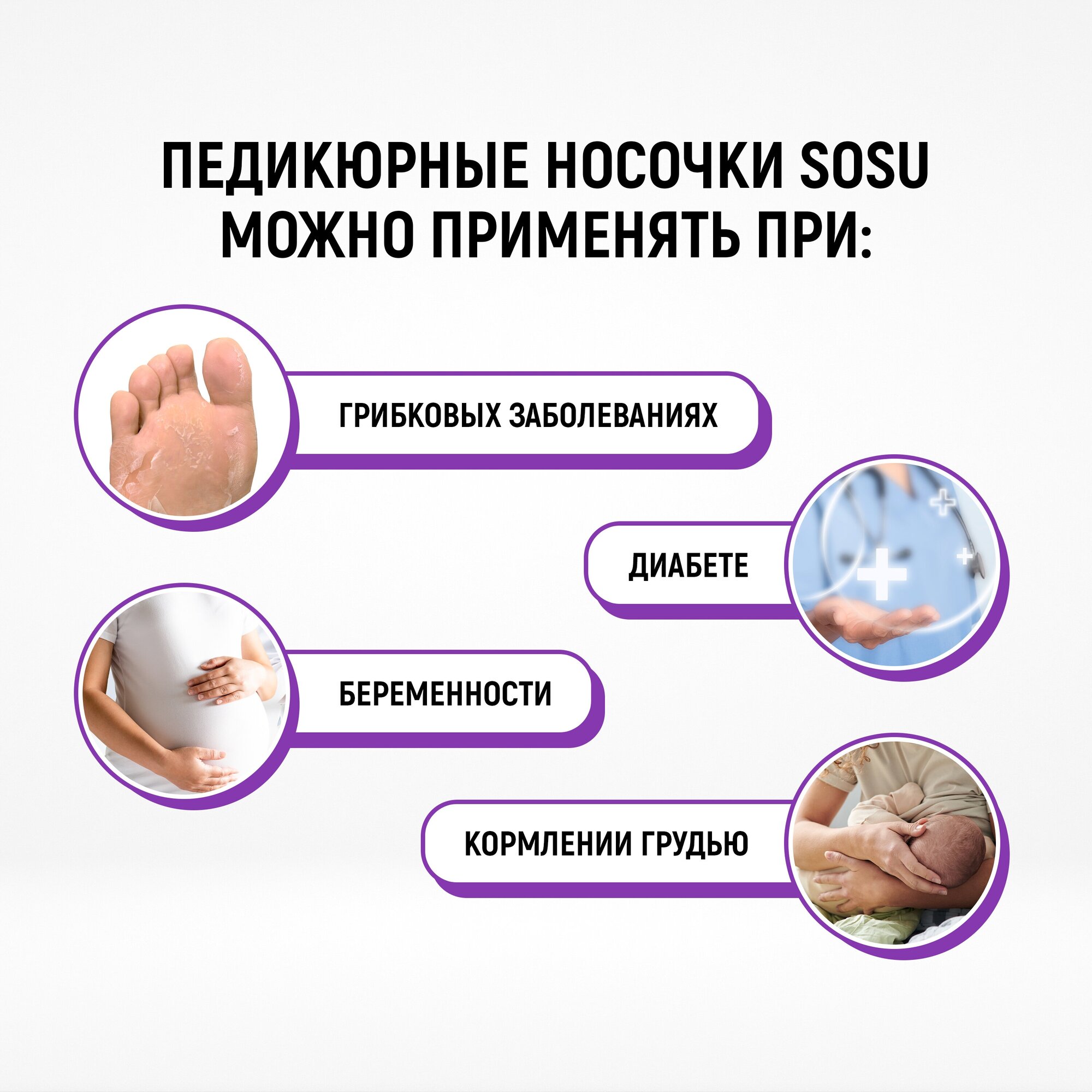 ПЕДИКЮРНЫЕ НОСОЧКИ SOSU МОЖНО ПРИМЕНЯТЬ ПРИ:

ГРИБКОВЫХ ЗАБОЛЕВАНИЯХ

ДИАБЕТЕ

БЕРЕМЕННОСТИ

КОРМЛЕНИИ ГРУДЬЮ